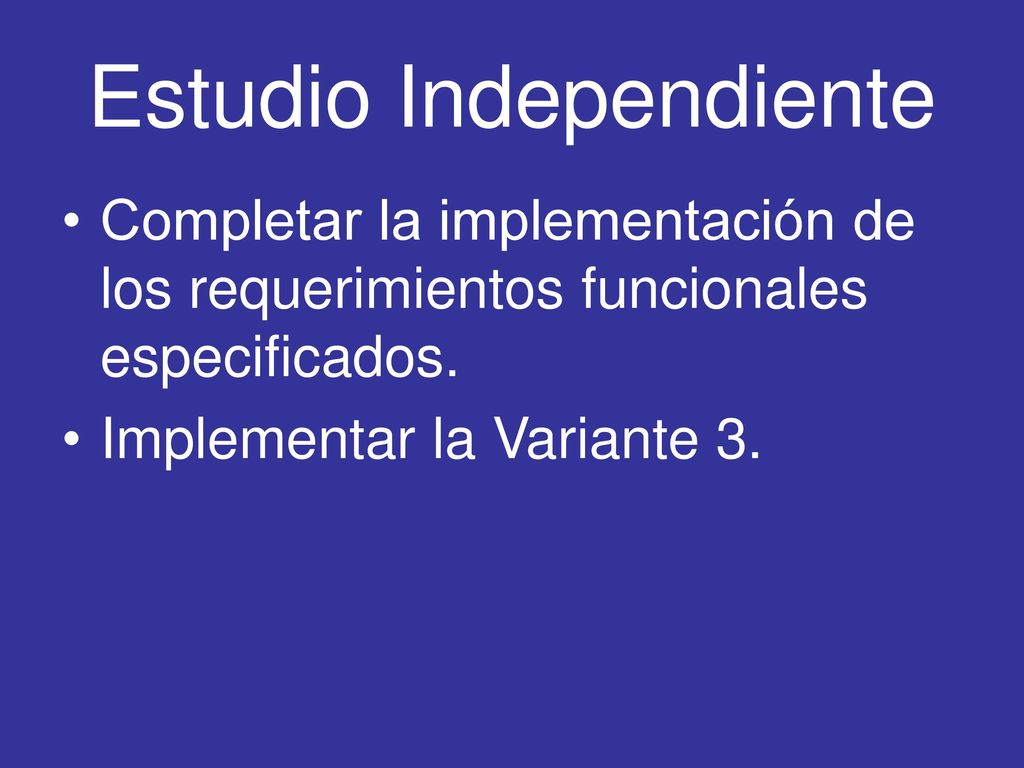 Estudio Independiente

• Completar la implementación de los requerimientos funcionales especificados.

• Implementar la Variante 3.